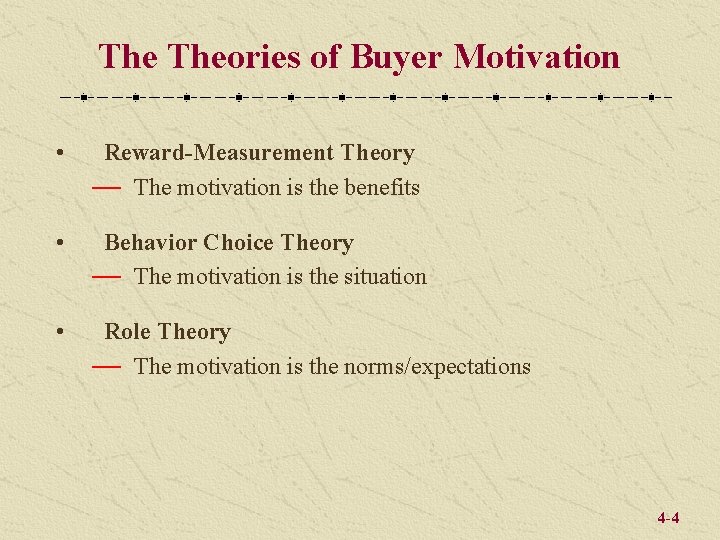 The Theories of Buyer Motivation

• Reward-Measurement Theory
— The motivation is the benefits

• Behavior Choice Theory
— The motivation is the situation

• Role Theory
— The motivation is the norms/expectations

4-4